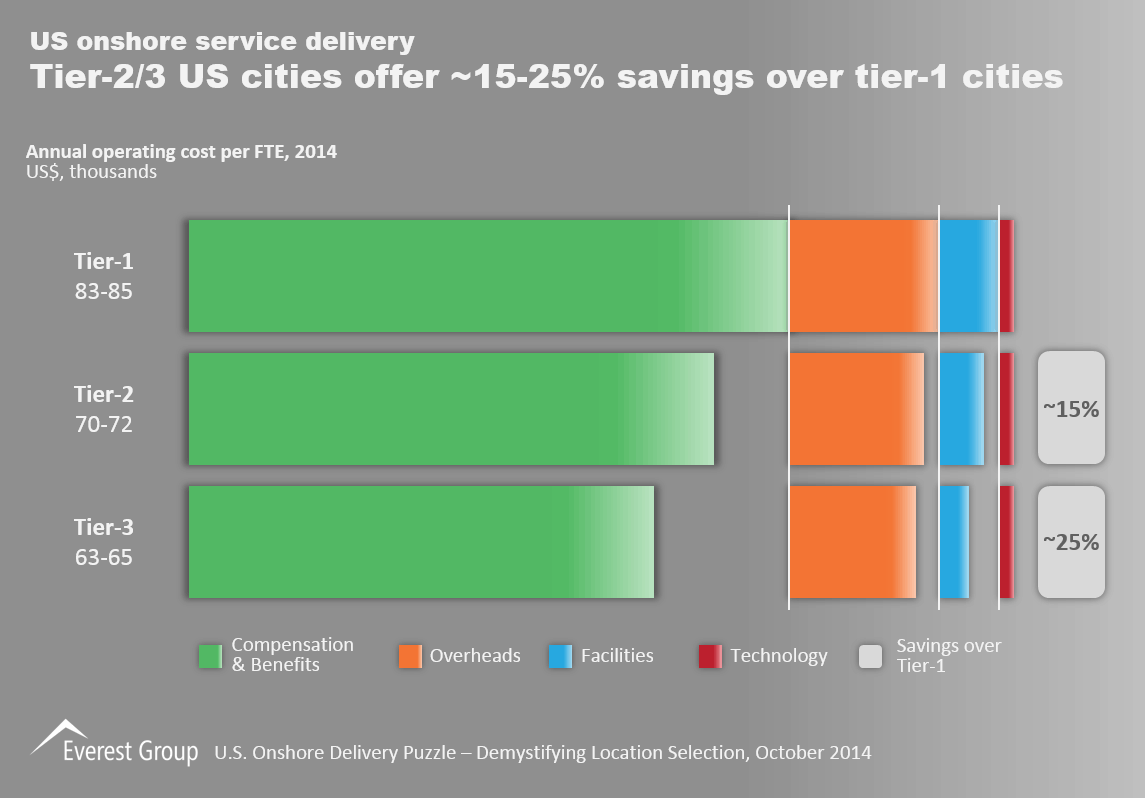 US onshore service delivery
Tier-2/3 US cities offer ~15-25% savings over tier-1 cities

Annual operating cost per FTE, 2014
US$, thousands

Tier-1
83-85

Tier-2
70-72

~15%

Tier-3
63-65

~25%

Compensation & Benefits
Overheads
Facilities
Technology
Savings over Tier-1

Everest Group
U.S. Onshore Delivery Puzzle – Demystifying Location Selection, October 2014